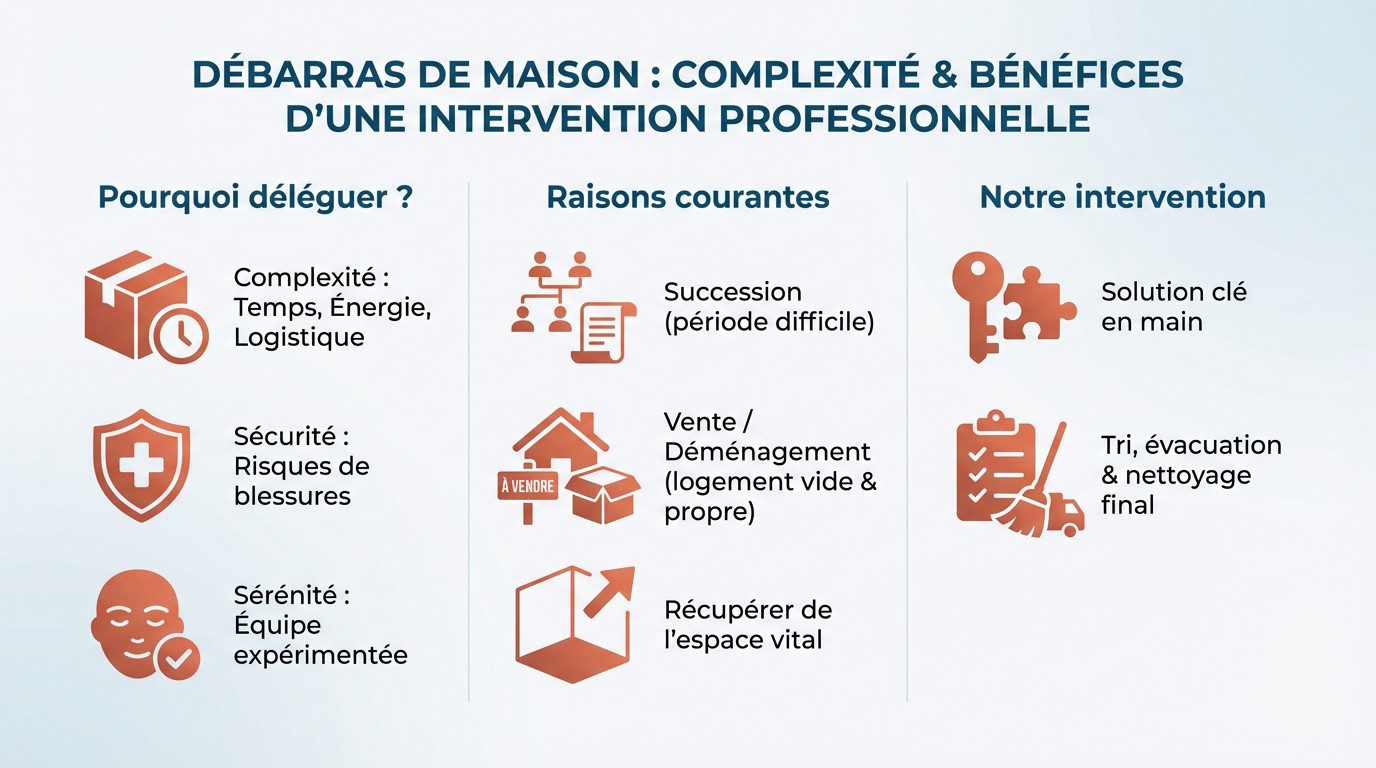 DÉBARRAS DE MAISON : COMPLEXITÉ & BÉNÉFICES D'UNE INTERVENTION PROFESSIONNELLE

Pourquoi déléguer ?

Complexité : Temps, Énergie, Logistique

Sécurité : Risques de blessures

Sérénité : Équipe expérimentée

Raisons courantes

Succession (période difficile)

À VENDRE

Vente / Déménagement (logement vide & propre)

Récupérer de l'espace vital

Notre intervention

Solution clé en main

Tri, évacuation & nettoyage final